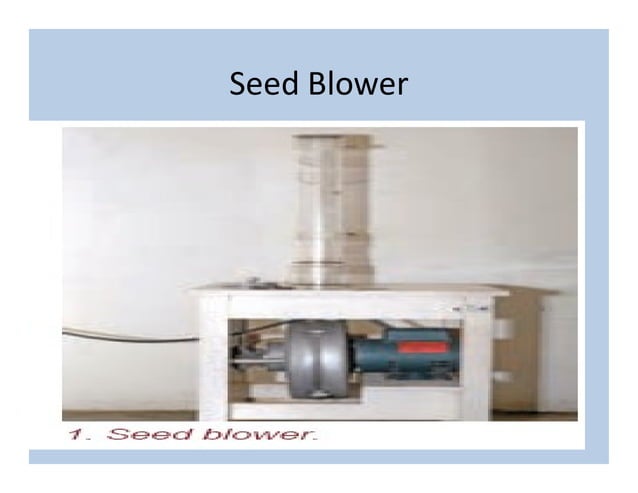 Seed Blower

1. Seed blower.